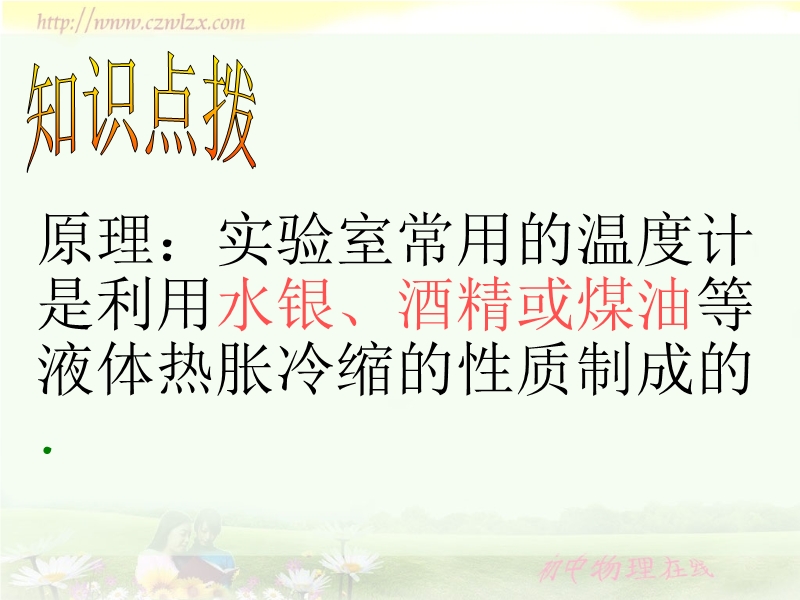 http://www.czwlzx.com

知识点拨

原理：实验室常用的温度计是利用水银、酒精或煤油等液体热胀冷缩的性质制成的.

初中物理在线